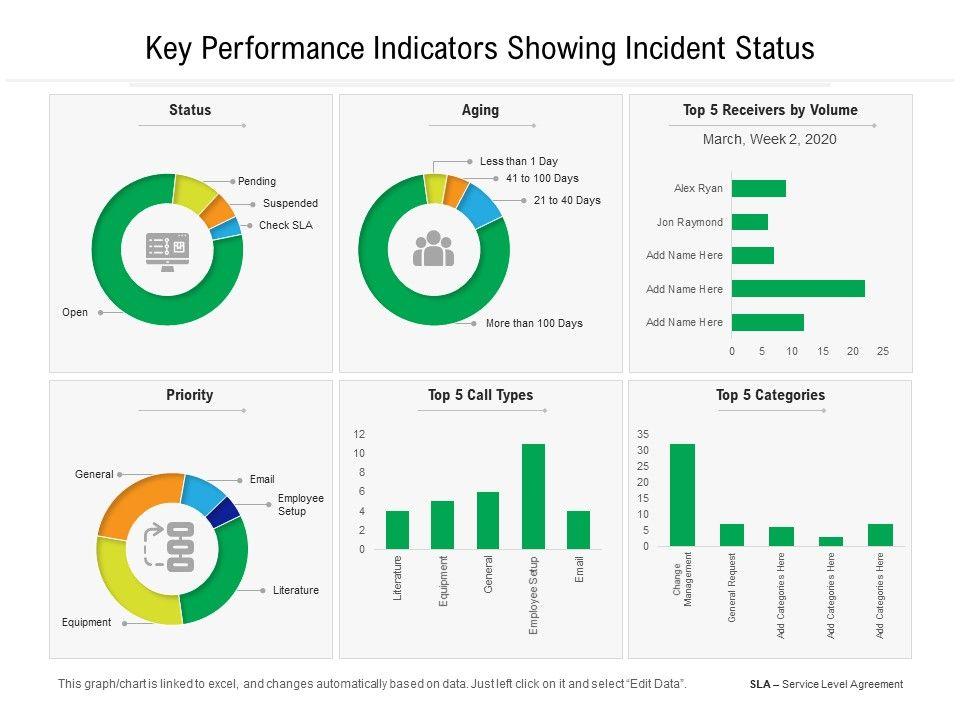 Key Performance Indicators Showing Incident Status

Status

Pending
Suspended
Check SLA
Open

Aging

Less than 1 Day
41 to 100 Days
21 to 40 Days
More than 100 Days

Top 5 Receivers by Volume

March, Week 2, 2020

Alex Ryan
Jon Raymond
Add Name Here
Add Name Here
Add Name Here

0 5 10 15 20 25

Priority

General
Email
Employee Setup
Literature
Equipment

Top 5 Call Types

12
10
8
6
4
2
0

Literature
Equipment
General
Employee Setup
Email

Top 5 Categories

35
30
25
20
15
10
5
0

Change Management
General Request
Add Categories Here
Add Categories Here
Add Categories Here

This graph/chart is linked to excel, and changes automatically based on data. Just left click on it and select "Edit Data".

SLA – Service Level Agreement